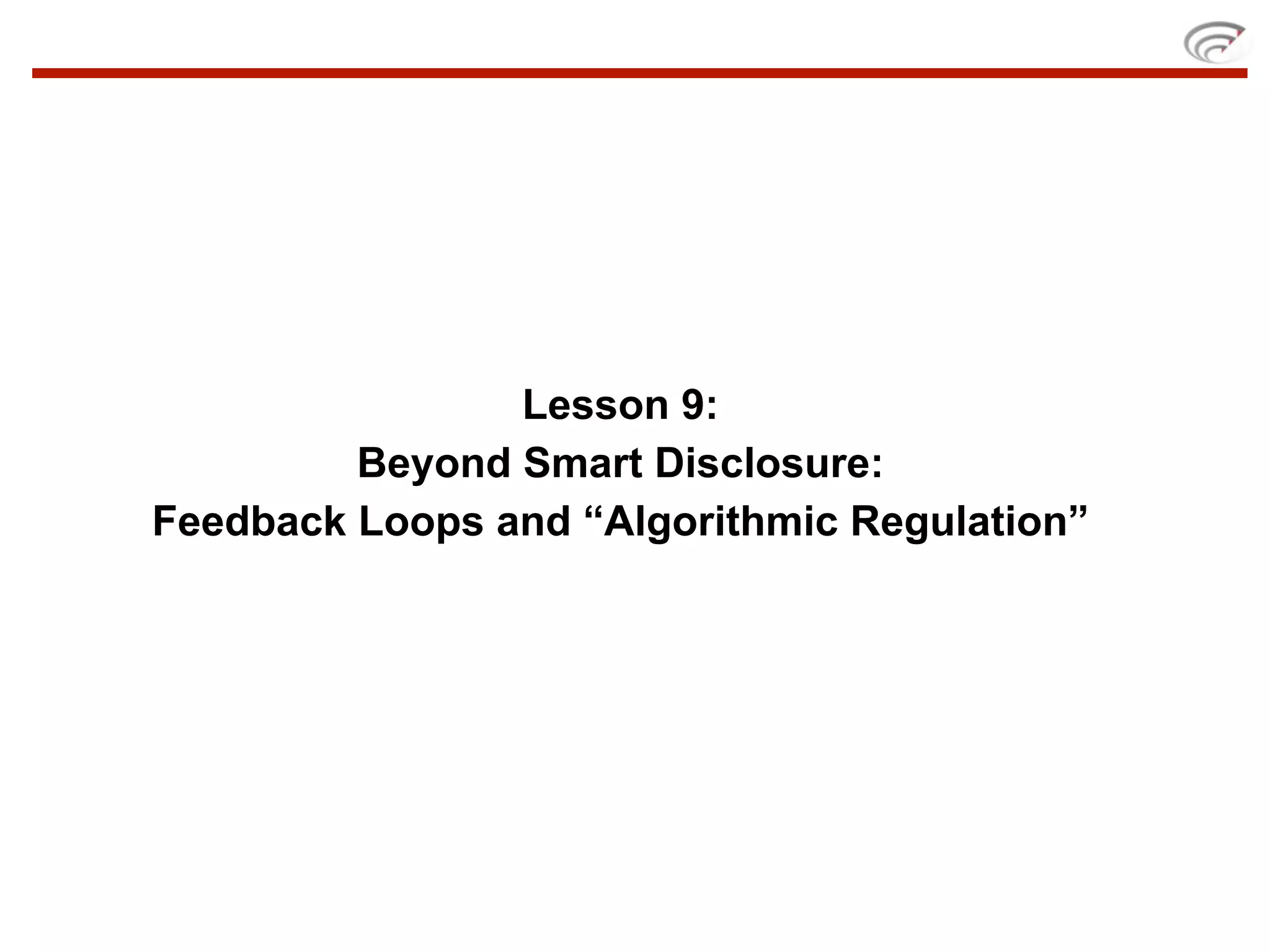 Lesson 9:
Beyond Smart Disclosure:
Feedback Loops and “Algorithmic Regulation”